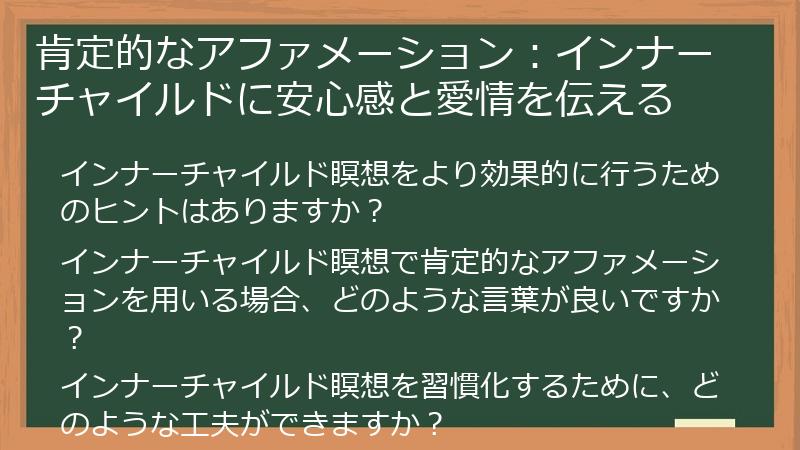 肯定的なアファメーション：インナーチャイルドに安心感と愛情を伝える

インナーチャイルド瞑想をより効果的に行うためのヒントはありますか？

インナーチャイルド瞑想で肯定的なアファメーションを用いる場合、どのような言葉が良いですか？

インナーチャイルド瞑想を習慣化するために、どのような工夫ができますか？